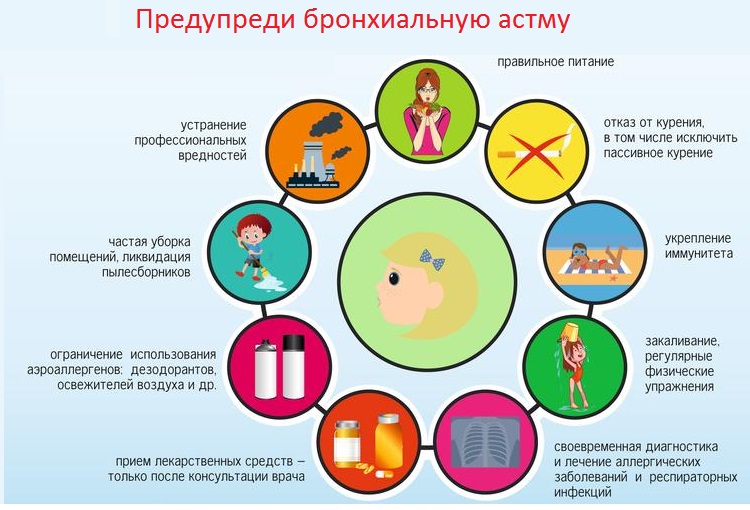 Предупреди бронхиальную астму

правильное питание

отказ от курения, в том числе исключить пассивное курение

укрепление иммунитета

закаливание, регулярные физические упражнения

своевременная диагностика и лечение аллергических заболеваний и респираторных инфекций

прием лекарственных средств – только после консультации врача

ограничение использования аэроаллергенов: дезодорантов, освежителей воздуха и др.

частая уборка помещений, ликвидация пылесборников

устранение профессиональных вредностей